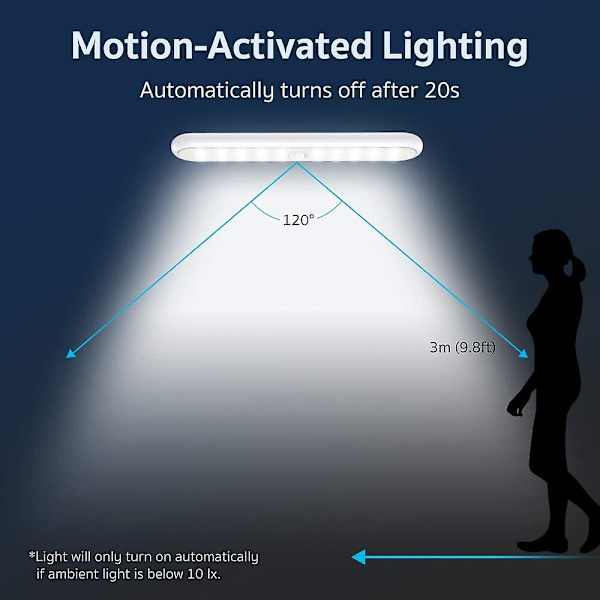 Motion-Activated Lighting

Automatically turns off after 20s

120°

3m (9.8ft)

*Light will only turn on automatically if ambient light is below 10 lx.